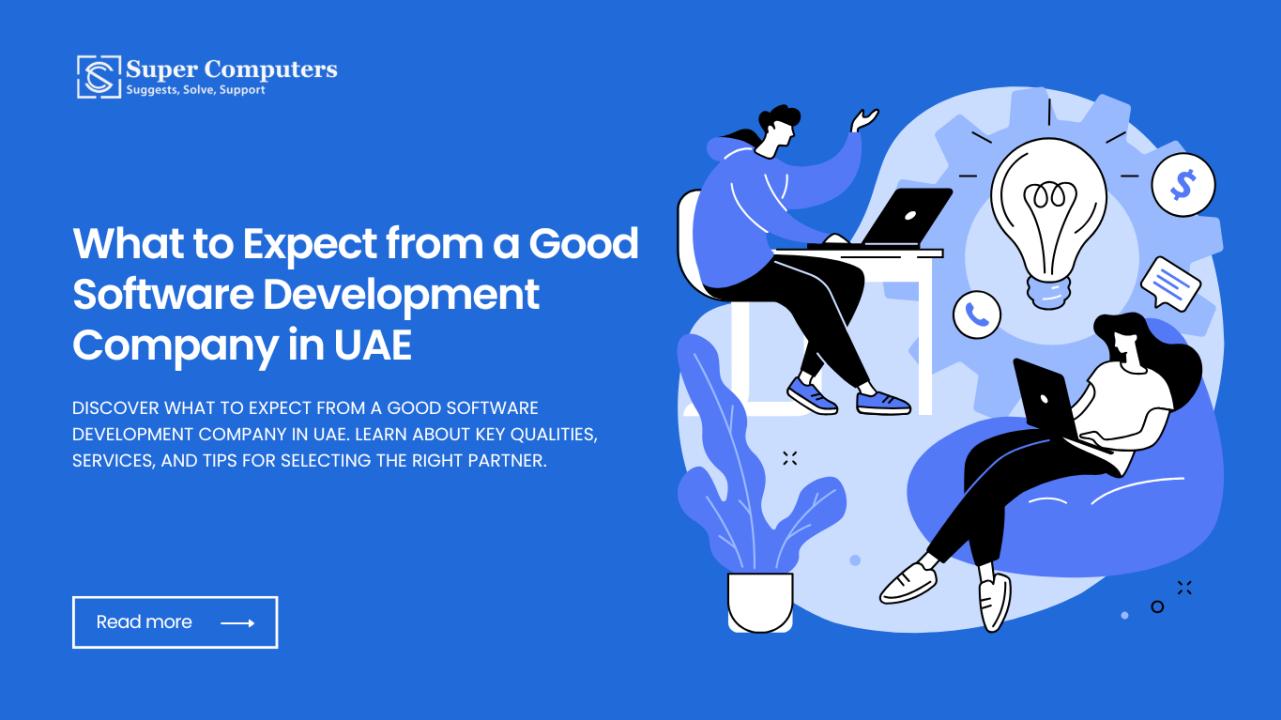 Super Computers
Suggests, Solve, Support

What to Expect from a Good Software Development Company in UAE

DISCOVER WHAT TO EXPECT FROM A GOOD SOFTWARE DEVELOPMENT COMPANY IN UAE. LEARN ABOUT KEY QUALITIES, SERVICES, AND TIPS FOR SELECTING THE RIGHT PARTNER.

Read more

$